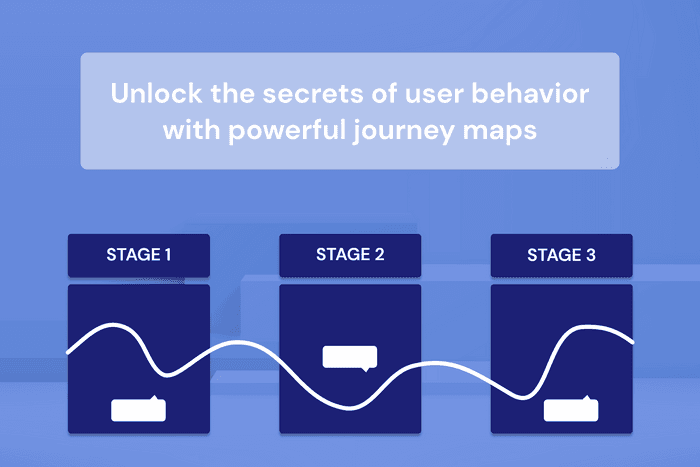 Unlock the secrets of user behavior with powerful journey maps

STAGE 1

STAGE 2

STAGE 3